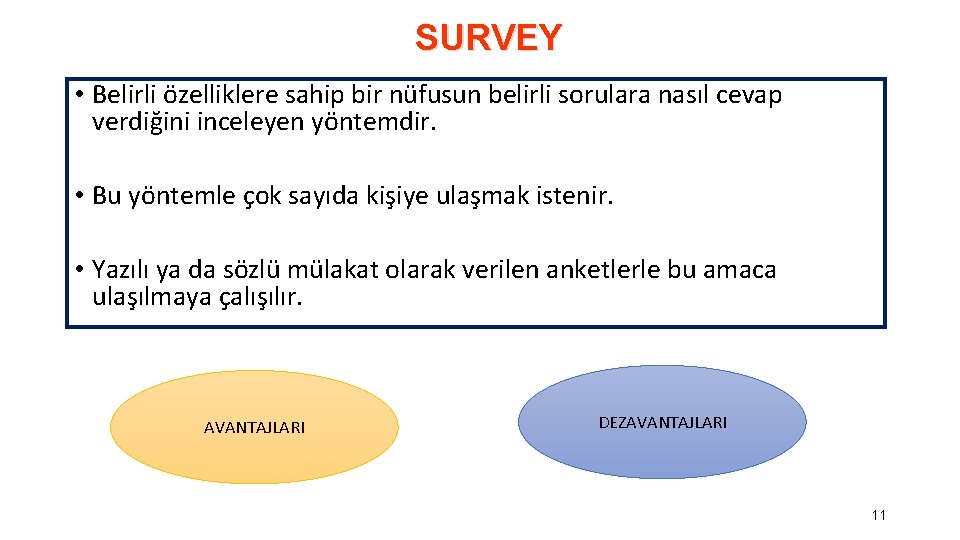 SURVEY

• Belirli özelliklere sahip bir nüfusun belirli sorulara nasıl cevap verdiğini inceleyen yöntemdir.

• Bu yöntemle çok sayıda kişiye ulaşmak istenir.

• Yazılı ya da sözlü mülakat olarak verilen anketlerle bu amaca ulaşılmaya çalışılır.

AVANTAJLARI

DEZAVANTAJLARI

11